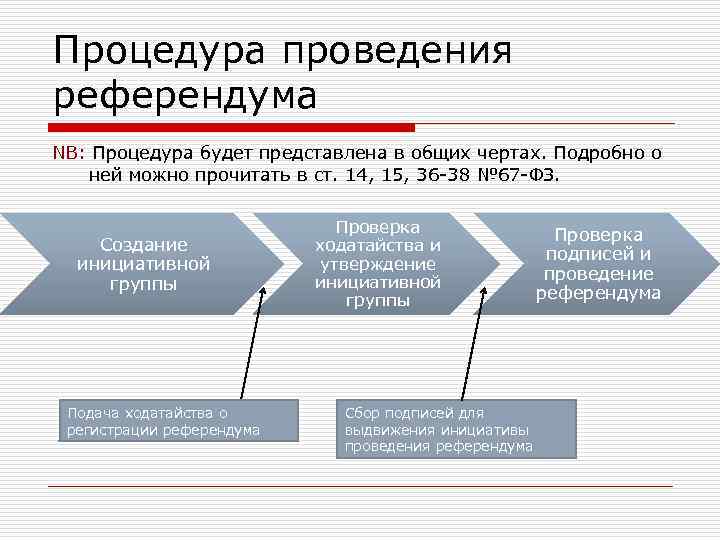 Процедура проведения референдума

NB: Процедура будет представлена в общих чертах. Подробно о ней можно прочитать в ст. 14, 15, 36-38 №67-ФЗ.

Создание инициативной группы

Проверка ходатайства и утверждение инициативной группы

Проверка подписей и проведение референдума

Подача ходатайства о регистрации референдума

Сбор подписей для выдвижения инициативы проведения референдума